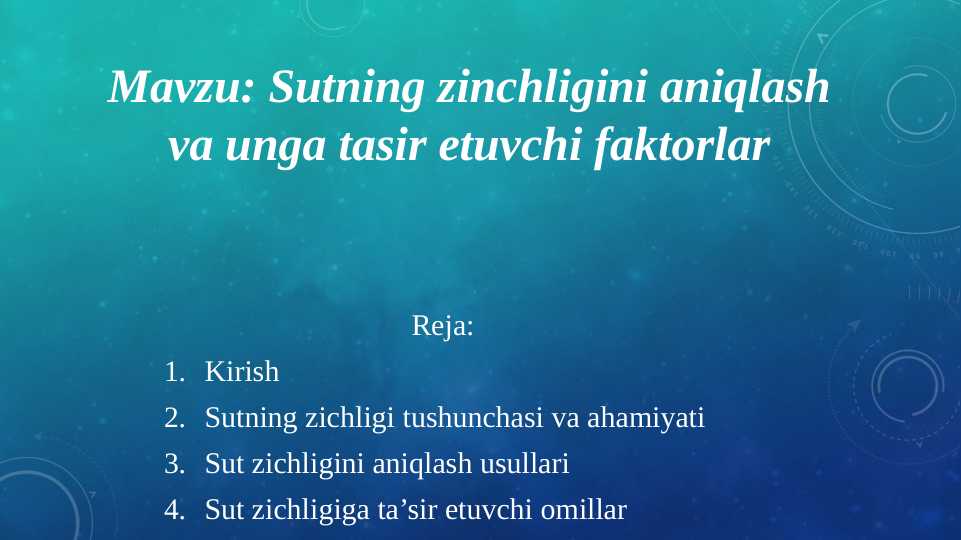 Mavzu: Sutning zinchligini aniqlash va unga tasir etuvchi faktorlar

Reja:

1. Kirish
2. Sutning zichligi tushunchasi va ahamiyati
3. Sut zichligini aniqlash usullari
4. Sut zichligiga ta’sir etuvchi omillar